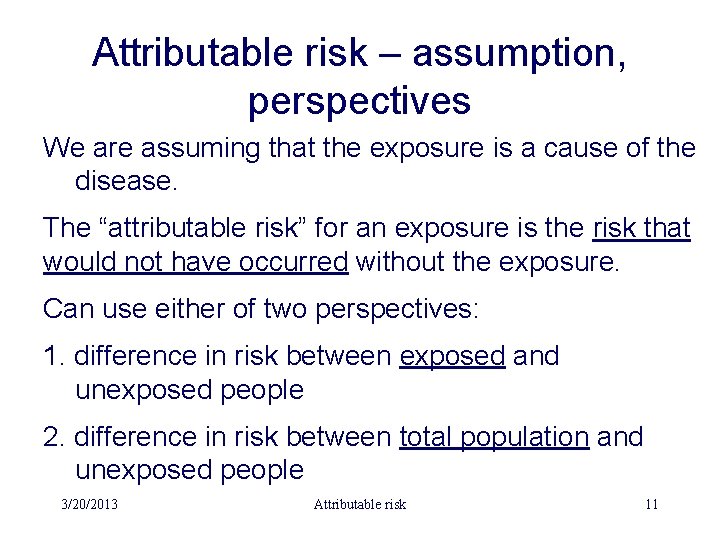 Attributable risk – assumption, perspectives

We are assuming that the exposure is a cause of the disease.

The “attributable risk” for an exposure is the risk that would not have occurred without the exposure.

Can use either of two perspectives:

1. difference in risk between exposed and unexposed people

2. difference in risk between total population and unexposed people

3/20/2013 Attributable risk 11